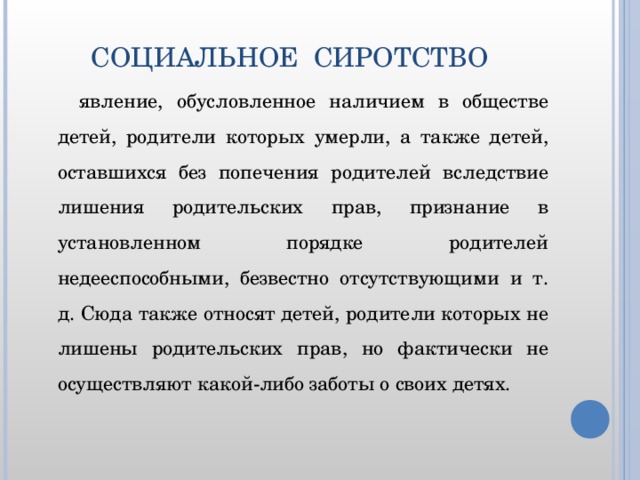 СОЦИАЛЬНОЕ СИРОТСТВО

явление, обусловленное наличием в обществе детей, родители которых умерли, а также детей, оставшихся без попечения родителей вследствие лишения родительских прав, признание в установленном порядке родителей недееспособными, безвестно отсутствующими и т. д. Сюда также относят детей, родители которых не лишены родительских прав, но фактически не осуществляют какой-либо заботы о своих детях.